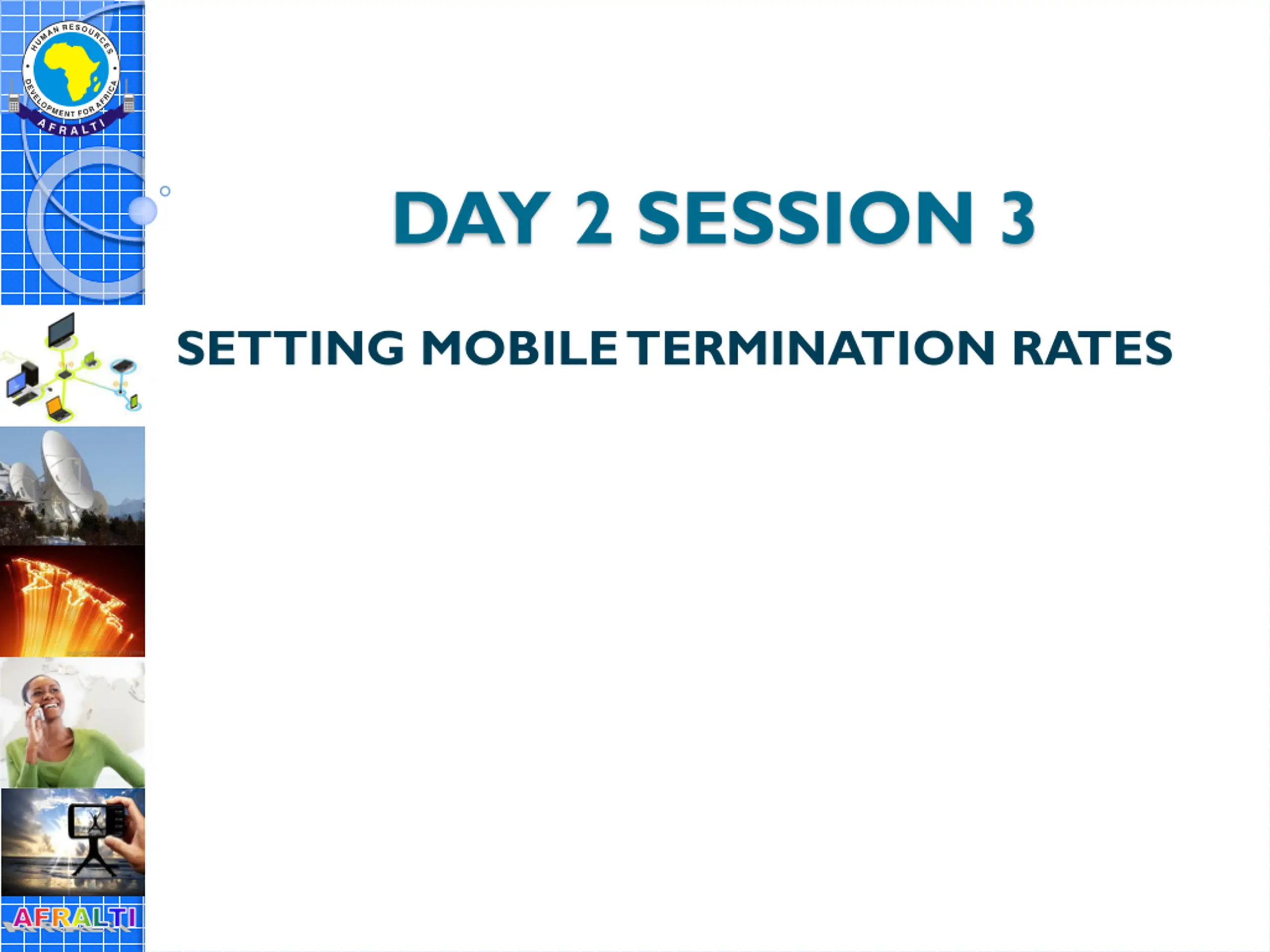 HUMAN RESOURCES DEVELOPMENT FOR AFRICA
AFRALTI

DAY 2 SESSION 3

SETTING MOBILE TERMINATION RATES

AFRALTI